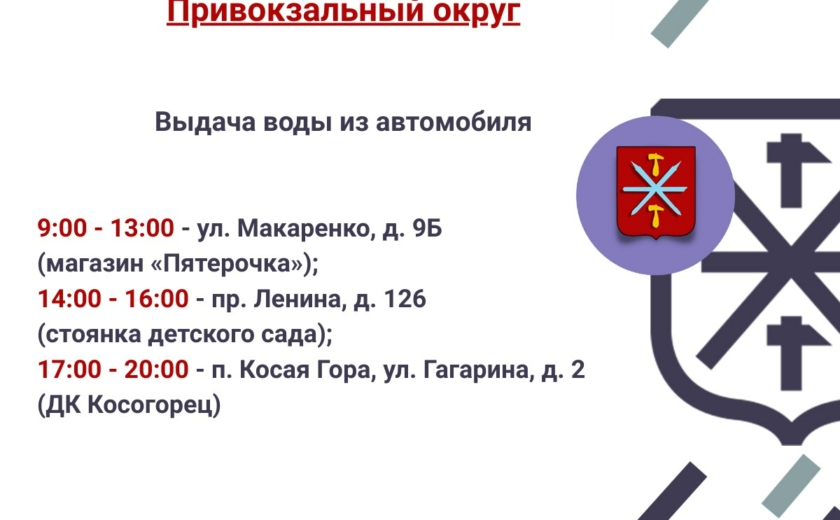 Привокзальный округ

Выдача воды из автомобиля

9:00 - 13:00 - ул. Макаренко, д. 9Б (магазин «Пятерочка»);
14:00 - 16:00 - пр. Ленина, д. 126 (стоянка детского сада);
17:00 - 20:00 - п. Косая Гора, ул. Гагарина, д. 2 (ДК Косогорец)